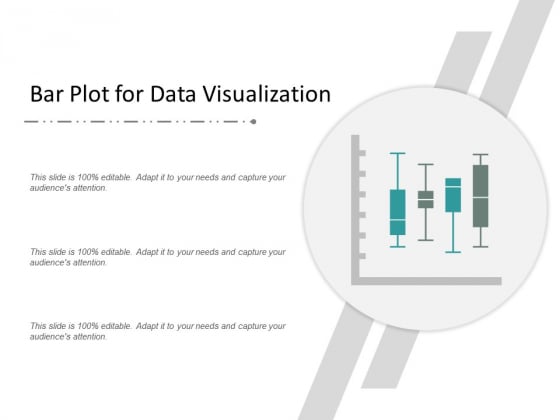 Bar Plot for Data Visualization

This slide is 100% editable. Adapt it to your needs and capture your audience's attention.

This slide is 100% editable. Adapt it to your needs and capture your audience's attention.

This slide is 100% editable. Adapt it to your needs and capture your audience's attention.